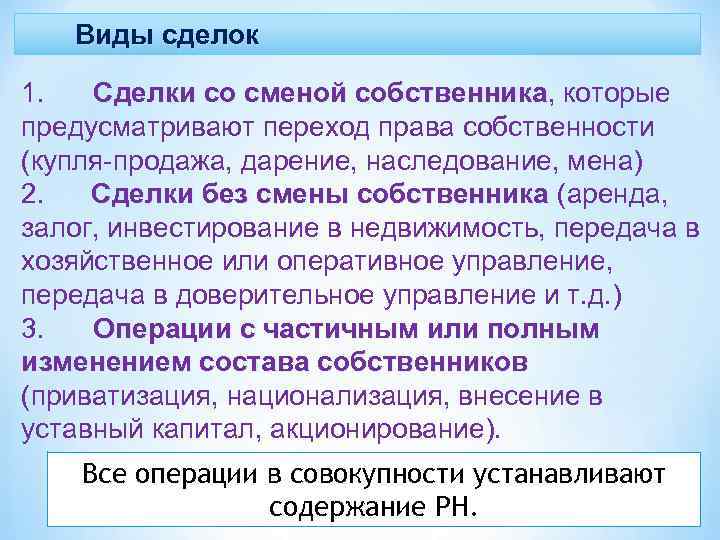 Виды сделок

1. Сделки со сменой собственника, которые предусматривают переход права собственности (купля-продажа, дарение, наследование, мена)
2. Сделки без смены собственника (аренда, залог, инвестирование в недвижимость, передача в хозяйственное или оперативное управление, передача в доверительное управление и т.д.)
3. Операции с частичным или полным изменением состава собственников (приватизация, национализация, внесение в уставный капитал, акционирование).

Все операции в совокупности устанавливают содержание РН.